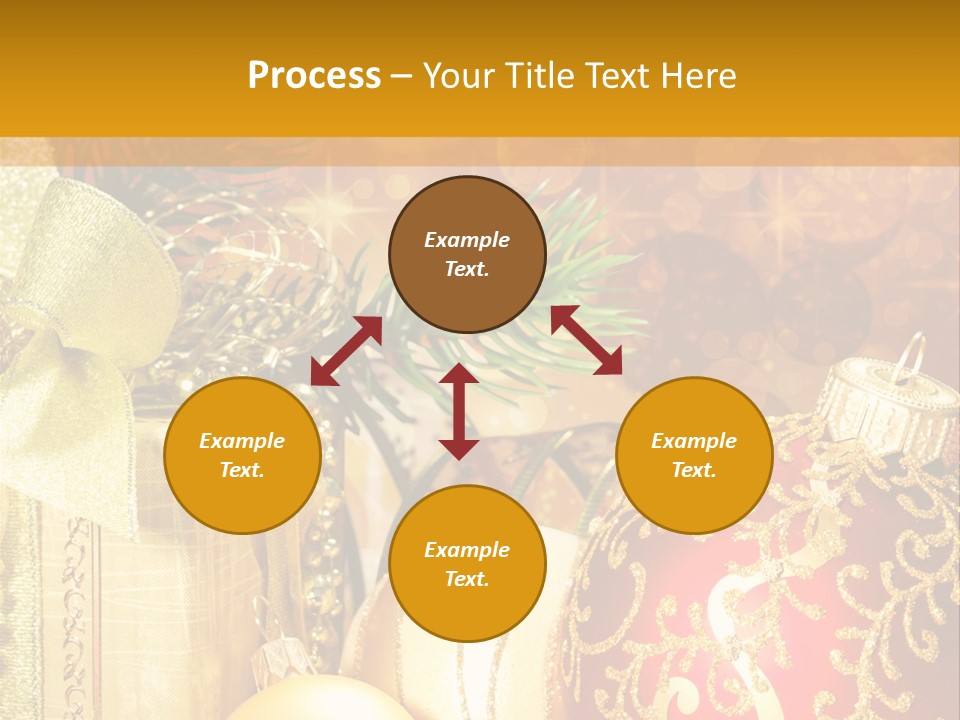 Process – Your Title Text Here

Example Text.

Example Text.

Example Text.

Example Text.